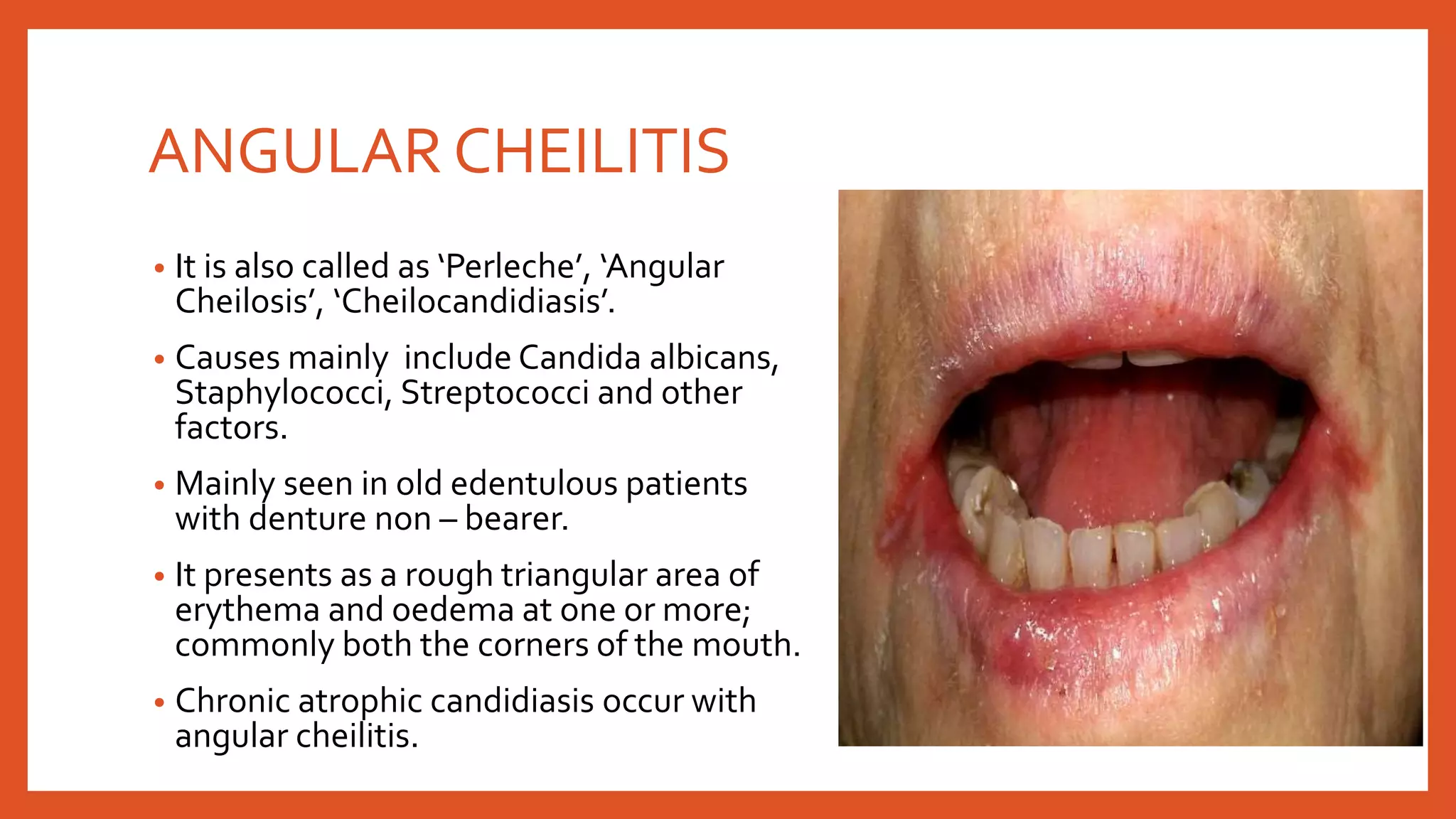 ANGULAR CHEILITIS

• It is also called as ‘Perleche’, ‘Angular Cheilosis’, ‘Cheilocandidiasis’.

• Causes mainly include Candida albicans, Staphylococci, Streptococci and other factors.

• Mainly seen in old edentulous patients with denture non – bearer.

• It presents as a rough triangular area of erythema and oedema at one or more; commonly both the corners of the mouth.

• Chronic atrophic candidiasis occur with angular cheilitis.